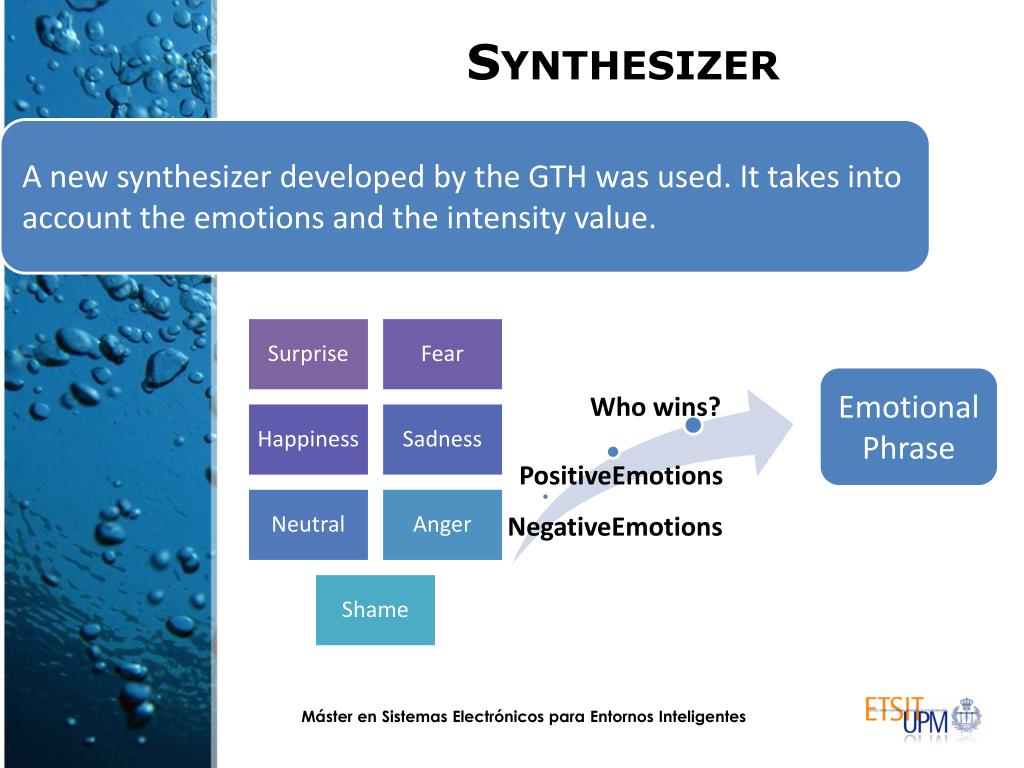 SYNTHESIZER

A new synthesizer developed by the GTH was used. It takes into account the emotions and the intensity value.

Surprise

Fear

Happiness

Sadness

Neutral

Anger

Shame

Who wins?

PositiveEmotions

NegativeEmotions

Emotional Phrase

Máster en Sistemas Electrónicos para Entornos Inteligentes

ETSIT UPM